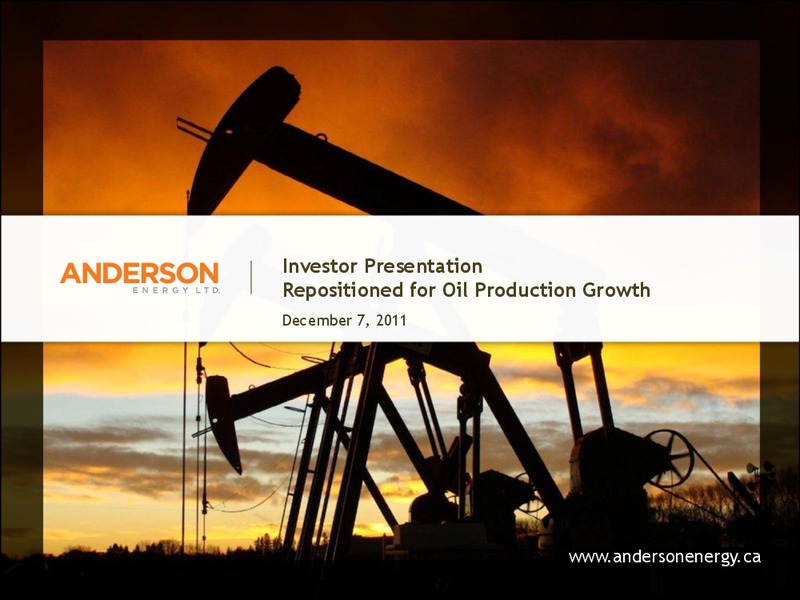 ANDERSON
ENERGY LTD.

Investor Presentation
Repositioned for Oil Production Growth

December 7, 2011

www.andersonenergy.ca